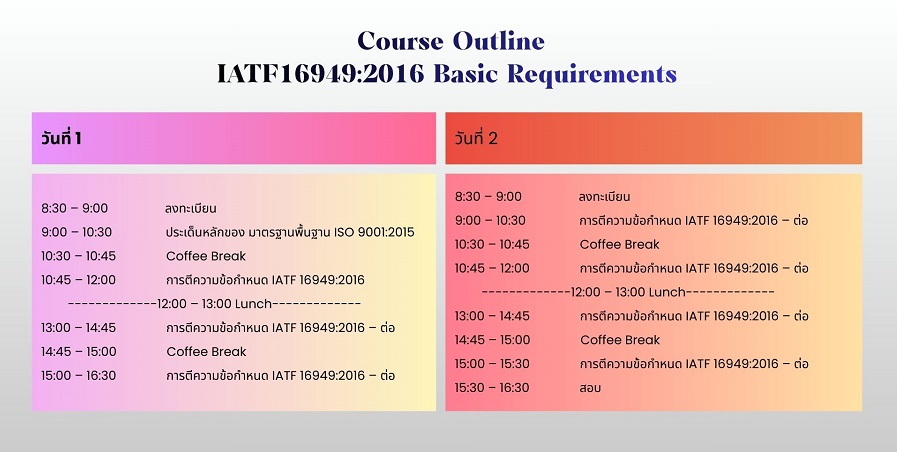 Course Outline
IATF16949:2016 Basic Requirements

วันที่ 1

8:30 – 9:00 ลงทะเบียน
9:00 – 10:30 ประเด็นหลักของ มาตรฐานพื้นฐาน ISO 9001:2015
10:30 – 10:45 Coffee Break
10:45 – 12:00 การตีความข้อกำหนด IATF 16949:2016
-------------12:00 – 13:00 Lunch-------------
13:00 – 14:45 การตีความข้อกำหนด IATF 16949:2016 – ต่อ
14:45 – 15:00 Coffee Break
15:00 – 16:30 การตีความข้อกำหนด IATF 16949:2016 – ต่อ

วันที่ 2

8:30 – 9:00 ลงทะเบียน
9:00 – 10:30 การตีความข้อกำหนด IATF 16949:2016 – ต่อ
10:30 – 10:45 Coffee Break
10:45 – 12:00 การตีความข้อกำหนด IATF 16949:2016 – ต่อ
-------------12:00 – 13:00 Lunch-------------
13:00 – 14:45 การตีความข้อกำหนด IATF 16949:2016 – ต่อ
14:45 – 15:00 Coffee Break
15:00 – 15:30 การตีความข้อกำหนด IATF 16949:2016 – ต่อ
15:30 – 16:30 สอบ